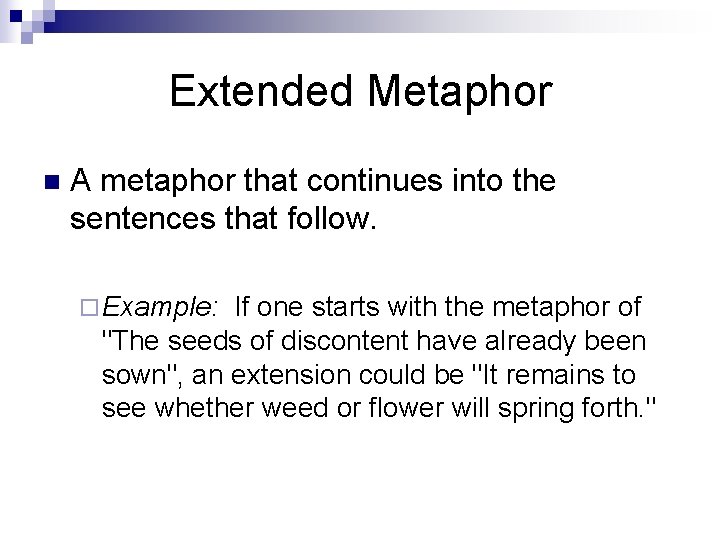 Extended Metaphor

A metaphor that continues into the sentences that follow.

Example: If one starts with the metaphor of "The seeds of discontent have already been sown", an extension could be "It remains to see whether weed or flower will spring forth."